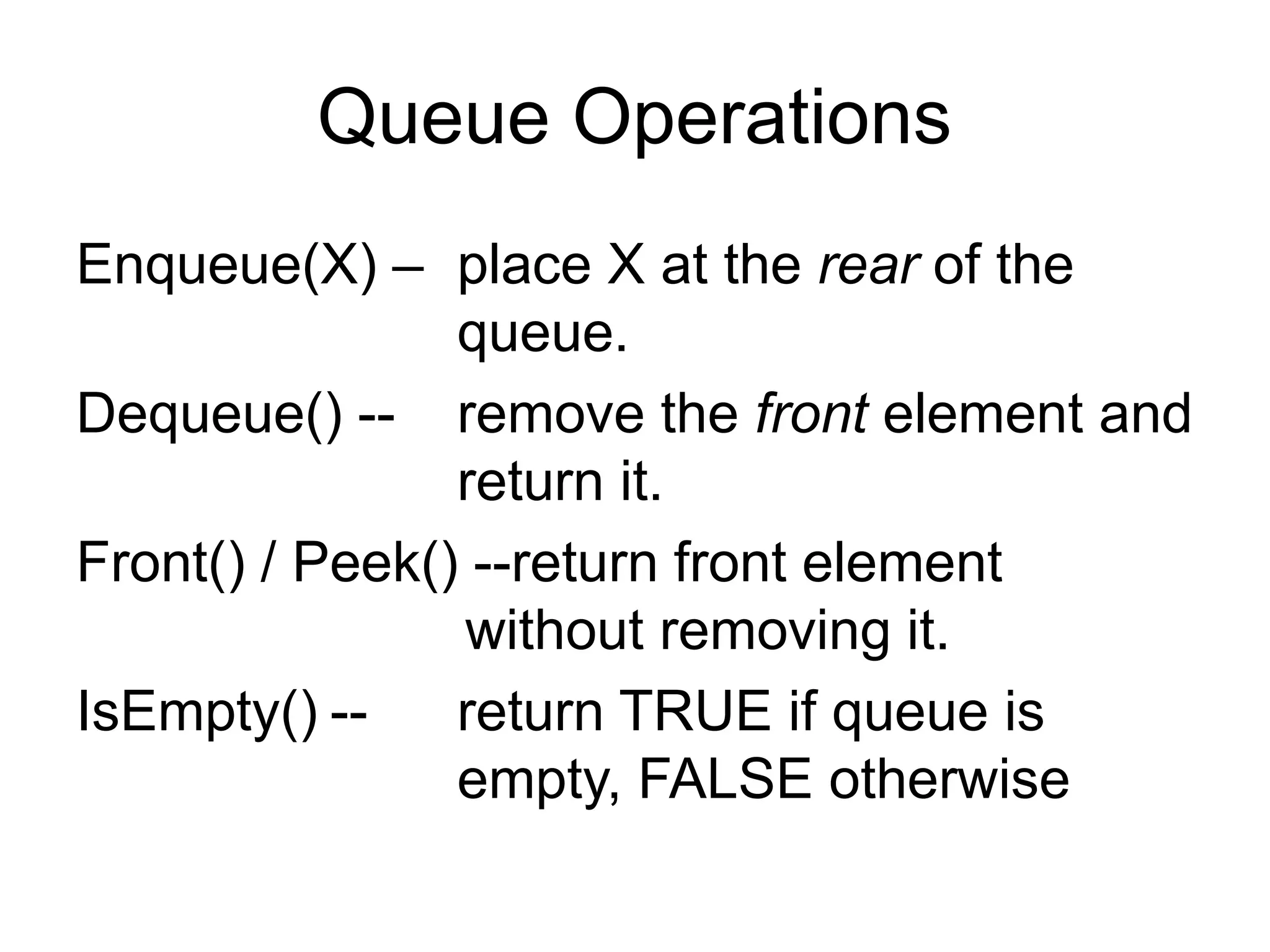 Queue Operations

Enqueue(X) – place X at the rear of the queue.

Dequeue() -- remove the front element and return it.

Front() / Peek() --return front element without removing it.

IsEmpty() -- return TRUE if queue is empty, FALSE otherwise